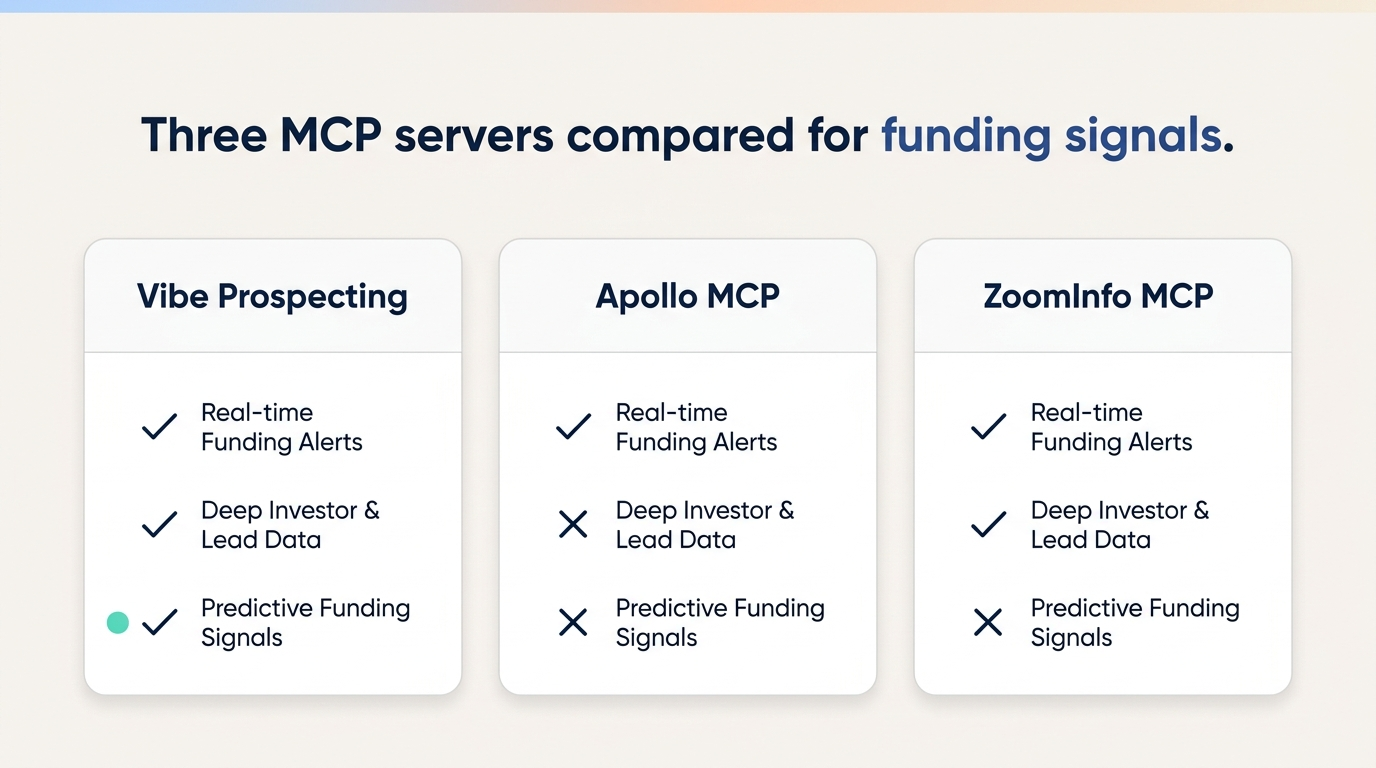 Three MCP servers compared for funding signals.

Vibe Prospecting

✓ Real-time Funding Alerts

✓ Deep Investor & Lead Data

✓ Predictive Funding Signals

Apollo MCP

✓ Real-time Funding Alerts

✗ Deep Investor & Lead Data

✗ Predictive Funding Signals

ZoomInfo MCP

✓ Real-time Funding Alerts

✓ Deep Investor & Lead Data

✗ Predictive Funding Signals